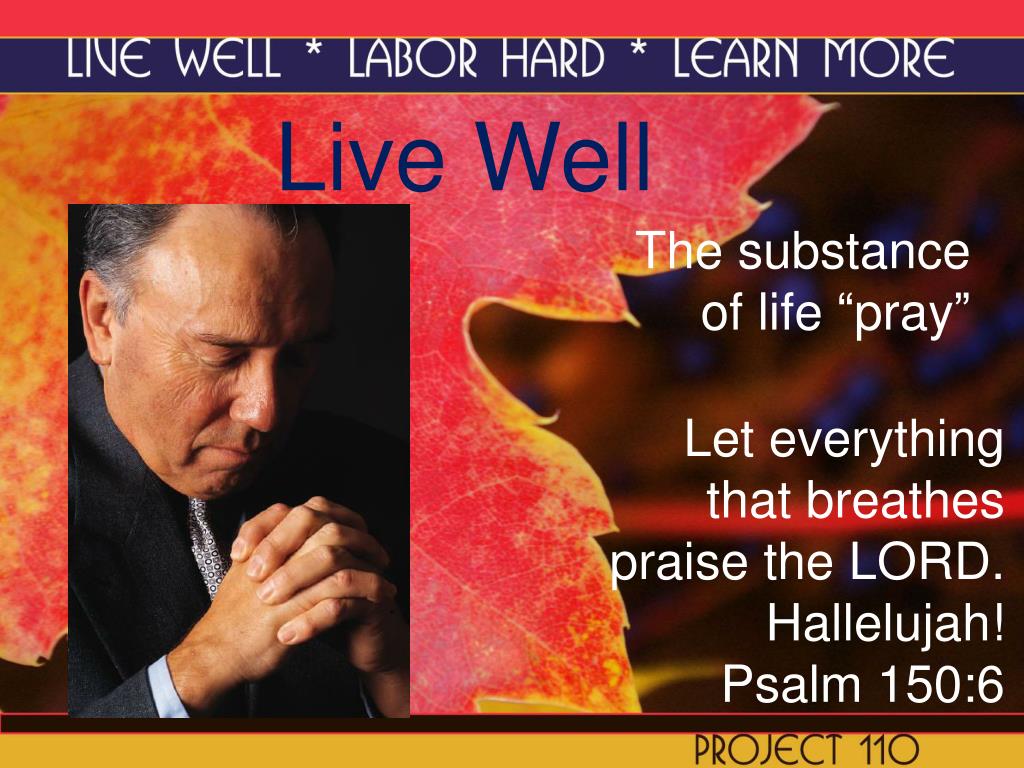 LIVE WELL * LABOR HARD * LEARN MORE

Live Well

The substance of life “pray”

Let everything that breathes praise the LORD. Hallelujah! Psalm 150:6

PROJECT 110